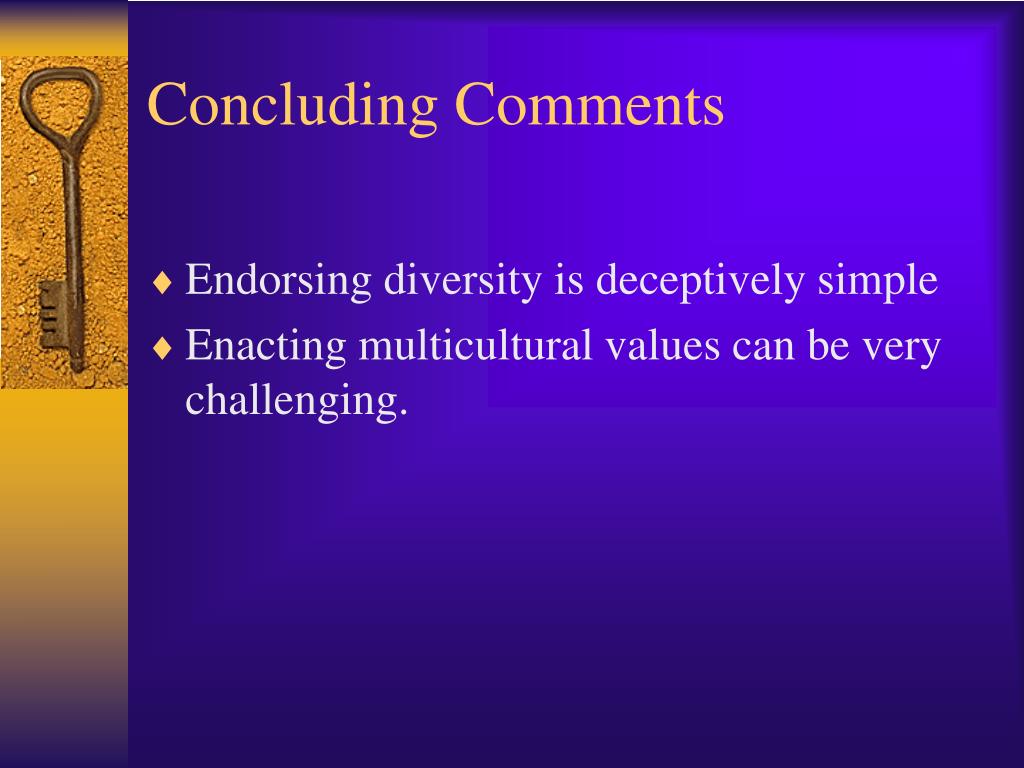 Concluding Comments

♦ Endorsing diversity is deceptively simple
♦ Enacting multicultural values can be very challenging.